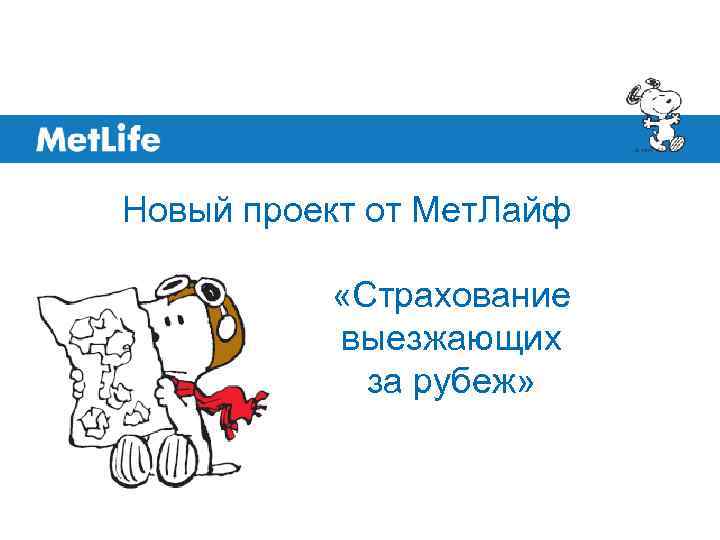 MetLife

Новый проект от МетЛайф

«Страхование выезжающих за рубеж»